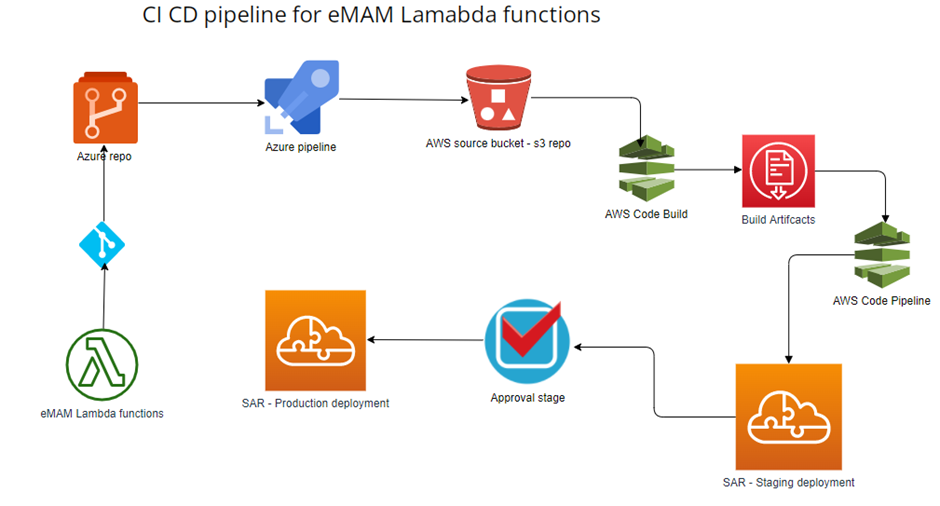 CI CD pipeline for eMAM Lamabda functions

Azure repo

Azure pipeline

AWS source bucket - s3 repo

AWS Code Build

Build Artifcacts

AWS Code Pipeline

eMAM Lambda functions

SAR - Production deployment

Approval stage

SAR - Staging deployment